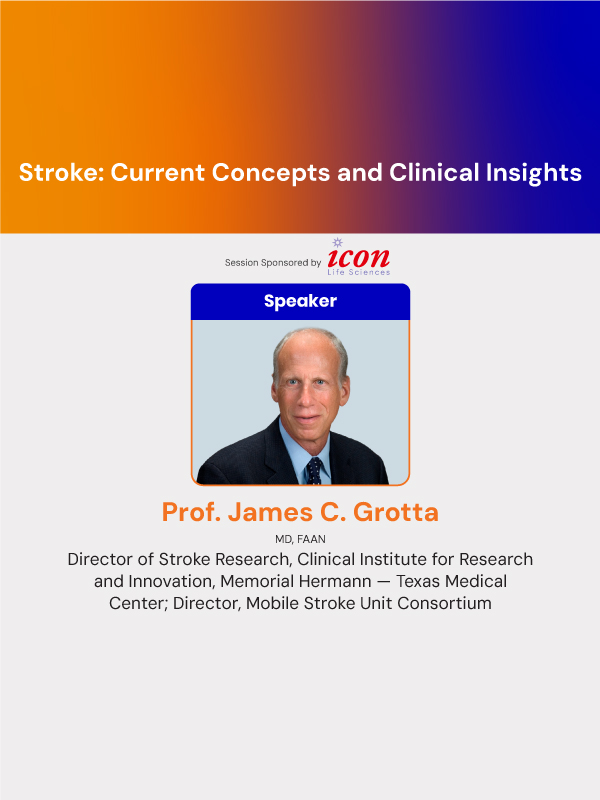 Stroke: Current Concepts and Clinical Insights

Session Sponsored by icon Life Sciences

Speaker

Prof. James C. Grotta

MD, FAAN

Director of Stroke Research, Clinical Institute for Research and Innovation, Memorial Hermann — Texas Medical Center; Director, Mobile Stroke Unit Consortium